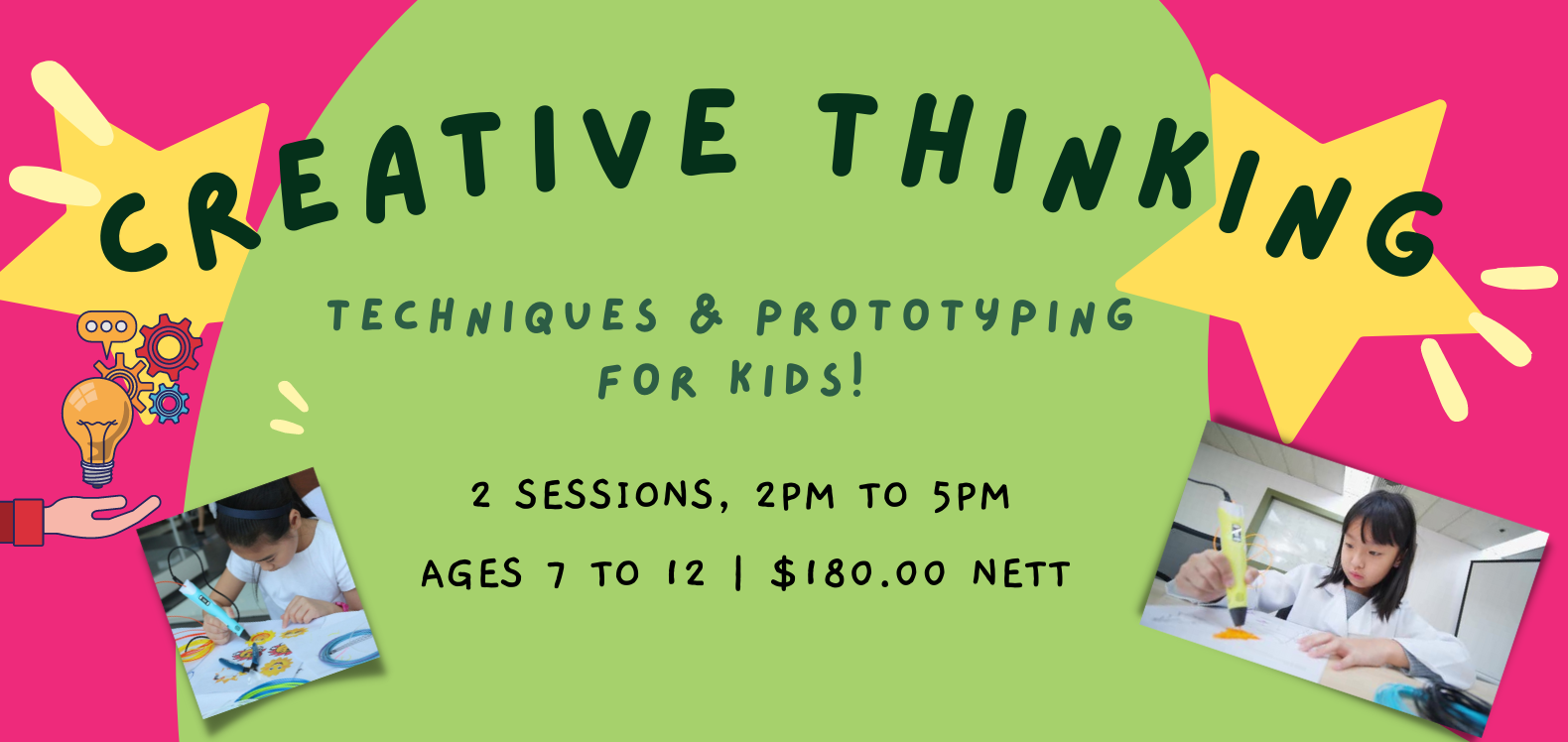 CREATIVE THINKING

TECHNIQUES & PROTOTYPING FOR KIDS!

2 SESSIONS, 2PM TO 5PM

AGES 7 TO 12 | $180.00 NETT